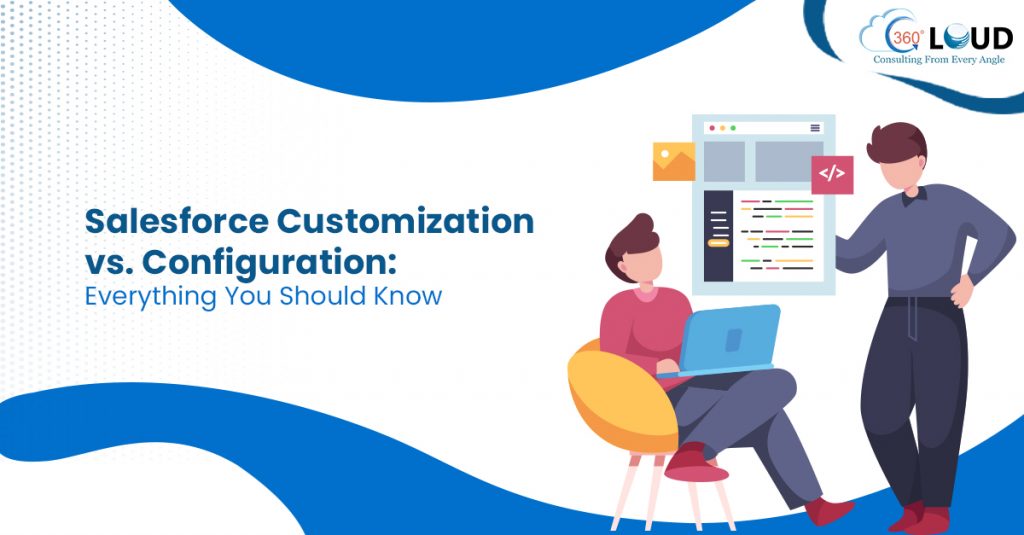 360° CLOUD
Consulting From Every Angle

Salesforce Customization vs. Configuration:
Everything You Should Know

</>